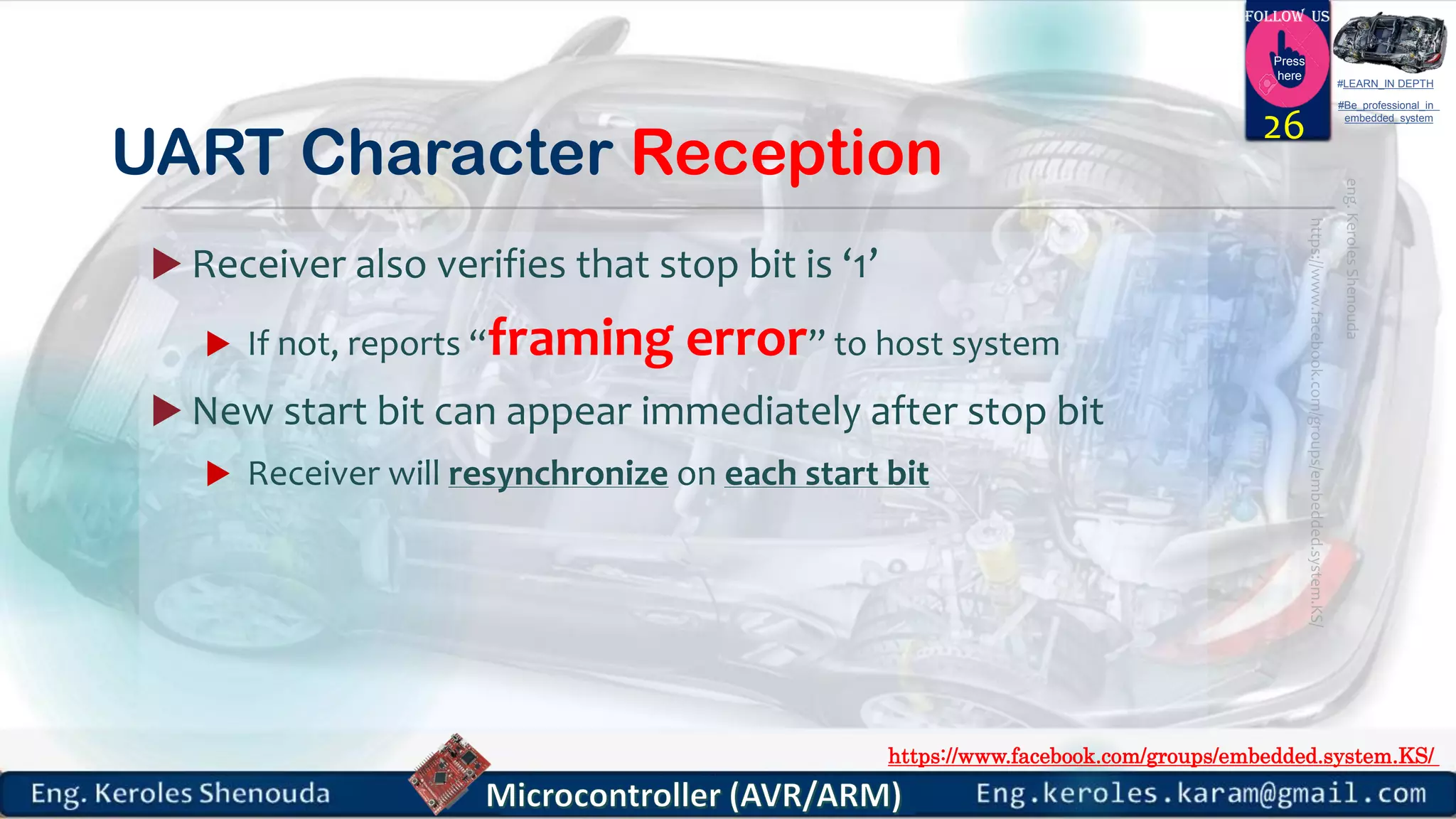 FOLLOW US

Press here

26

#LEARN_IN DEPTH

#Be_professional_in_embedded_system

UART Character Reception

Receiver also verifies that stop bit is ‘1’

If not, reports “framing error” to host system

New start bit can appear immediately after stop bit

Receiver will resynchronize on each start bit

eng. Keroles Shenouda

https://www.facebook.com/groups/embedded.system.KS/

https://www.facebook.com/groups/embedded.system.KS/

Eng. Keroles Shenouda

Microcontroller (AVR/ARM)

Eng.keroles.karam@gmail.com